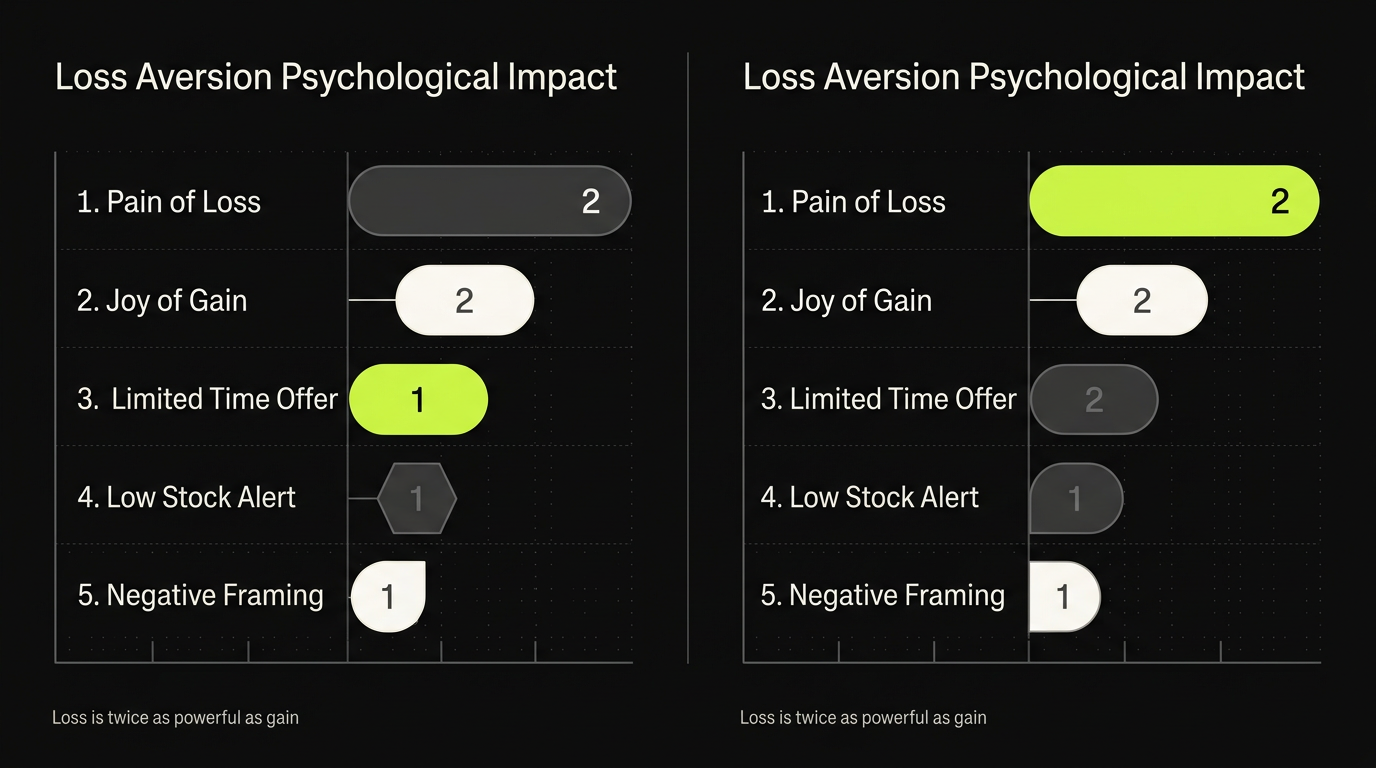 Loss Aversion Psychological Impact

1. Pain of Loss 2
2. Joy of Gain 2
3. Limited Time Offer 1
4. Low Stock Alert 1
5. Negative Framing 1

Loss is twice as powerful as gain

Loss Aversion Psychological Impact

1. Pain of Loss 2
2. Joy of Gain 2
3. Limited Time Offer 2
4. Low Stock Alert 1
5. Negative Framing 1

Loss is twice as powerful as gain